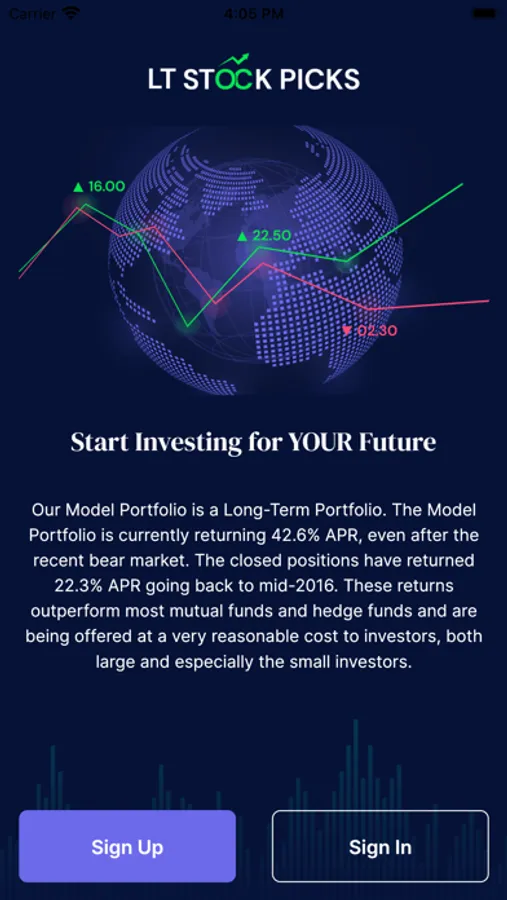 Carrier 4:05 PM

LT STOCK PICKS

▲ 16.00

▲ 22.50

▼ 02.30

Start Investing for YOUR Future

Our Model Portfolio is a Long-Term Portfolio. The Model Portfolio is currently returning 42.6% APR, even after the recent bear market. The closed positions have returned 22.3% APR going back to mid-2016. These returns outperform most mutual funds and hedge funds and are being offered at a very reasonable cost to investors, both large and especially the small investors.

Sign Up

Sign In